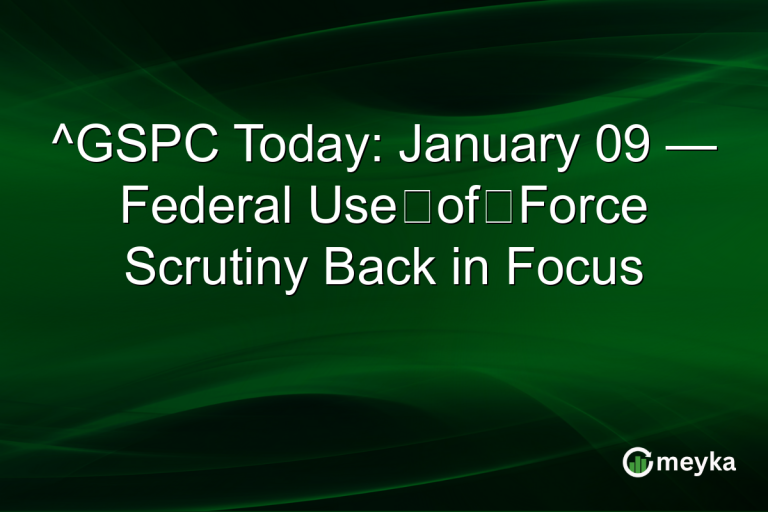 ^GSPC Today: January 09 — Federal Use□of□Force Scrutiny Back in Focus

meyka